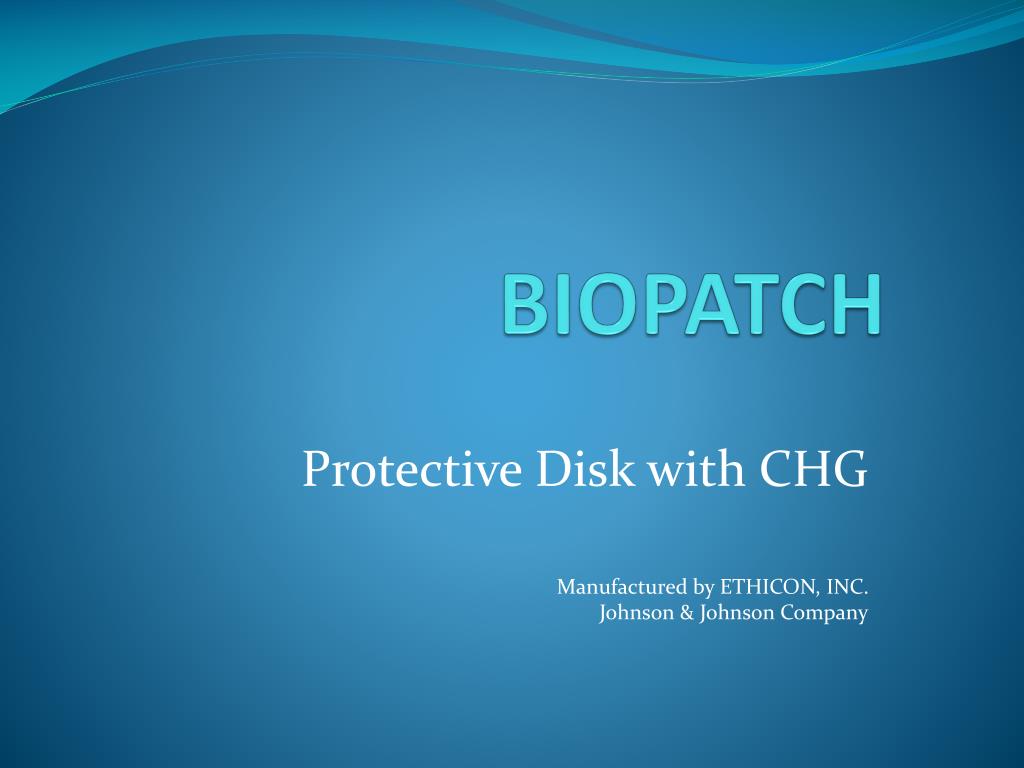 BIOPATCH

Protective Disk with CHG

Manufactured by ETHICON, INC.
Johnson & Johnson Company